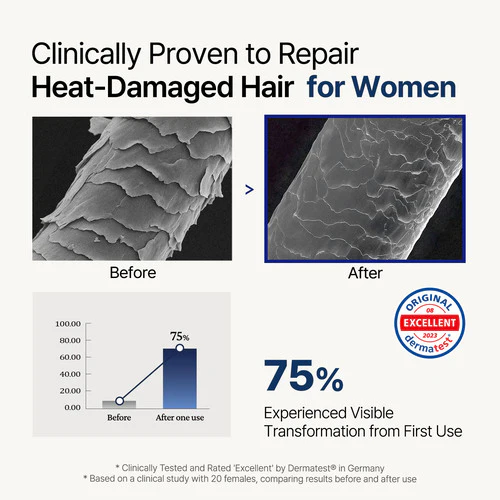 Clinically Proven to Repair
Heat-Damaged Hair for Women

>

Before

After

100.00
80.00
60.00
40.00
20.00
0.00

75%

Before
After one use

ORIGINAL
08
EXCELLENT
2023
dermatest®

75%
Experienced Visible Transformation from First Use

* Clinically Tested and Rated 'Excellent' by Dermatest® in Germany
* Based on a clinical study with 20 females, comparing results before and after use